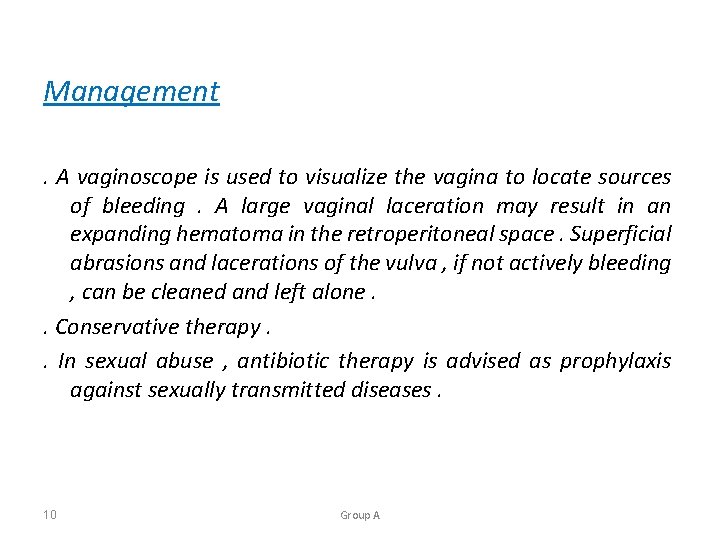 Management

. A vaginoscope is used to visualize the vagina to locate sources of bleeding . A large vaginal laceration may result in an expanding hematoma in the retroperitoneal space . Superficial abrasions and lacerations of the vulva , if not actively bleeding , can be cleaned and left alone .

. Conservative therapy .

. In sexual abuse , antibiotic therapy is advised as prophylaxis against sexually transmitted diseases .

10

Group A